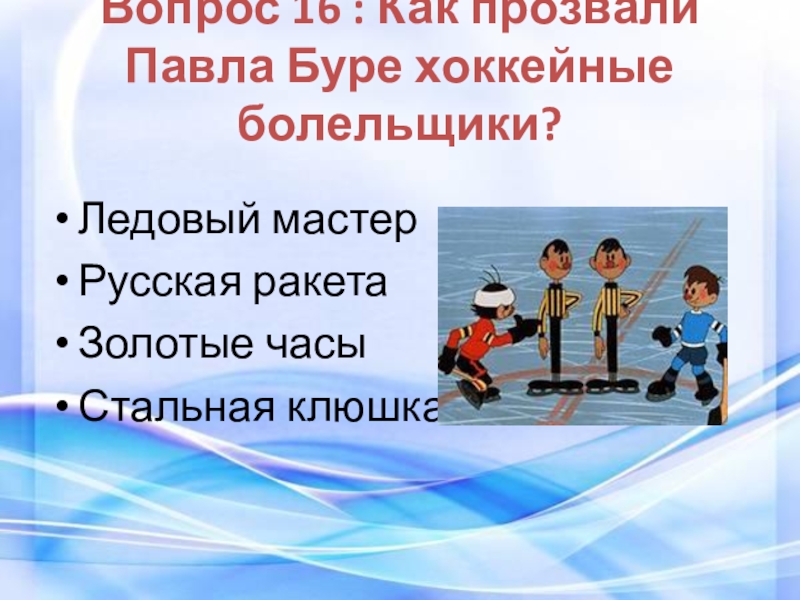 Вопрос 16 : Как прозвали Павла Буре хоккейные болельщики?

• Ледовый мастер
• Русская ракета
• Золотые часы
• Стальная клюшка